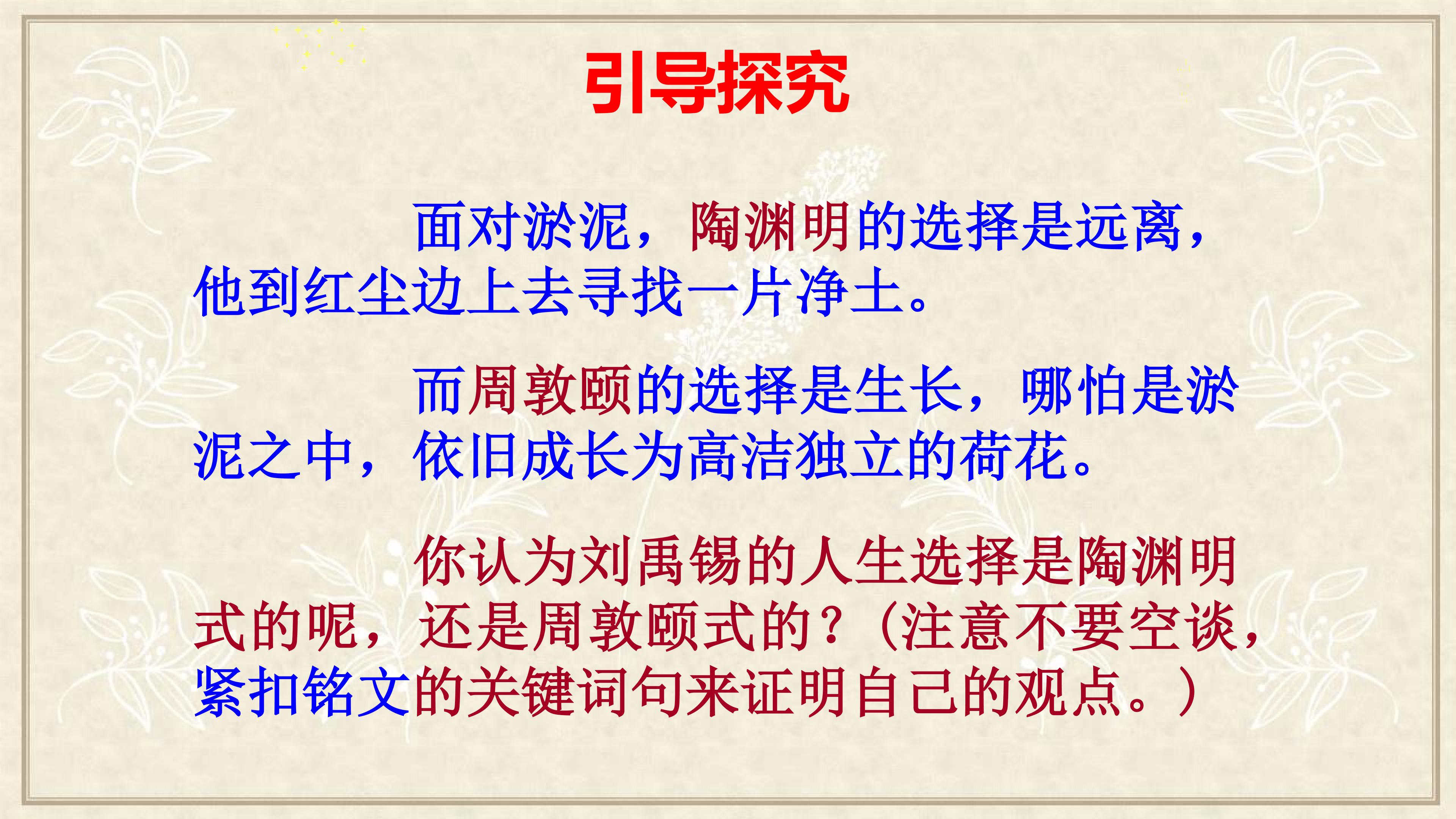 引导探究

面对淤泥，陶渊明的选择是远离，他到红尘边上去寻找一片净土。

而周敦颐的选择是生长，哪怕是淤泥之中，依旧成长为高洁独立的荷花。

你认为刘禹锡的人生选择是陶渊明式的呢，还是周敦颐式的？（注意不要空谈，紧扣铭文的关键词句来证明自己的观点。）